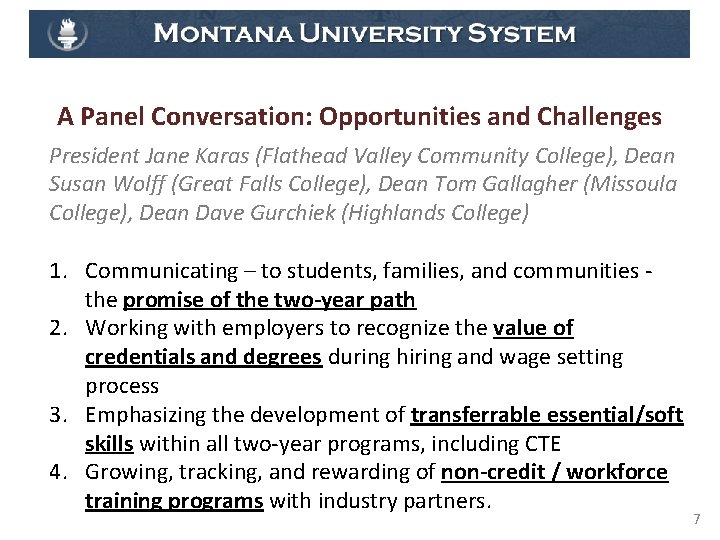 MONTANA UNIVERSITY SYSTEM

A Panel Conversation: Opportunities and Challenges

President Jane Karas (Flathead Valley Community College), Dean Susan Wolff (Great Falls College), Dean Tom Gallagher (Missoula College), Dean Dave Gurchiek (Highlands College)

1. Communicating – to students, families, and communities - the promise of the two-year path
2. Working with employers to recognize the value of credentials and degrees during hiring and wage setting process
3. Emphasizing the development of transferrable essential/soft skills within all two-year programs, including CTE
4. Growing, tracking, and rewarding of non-credit / workforce training programs with industry partners.

7